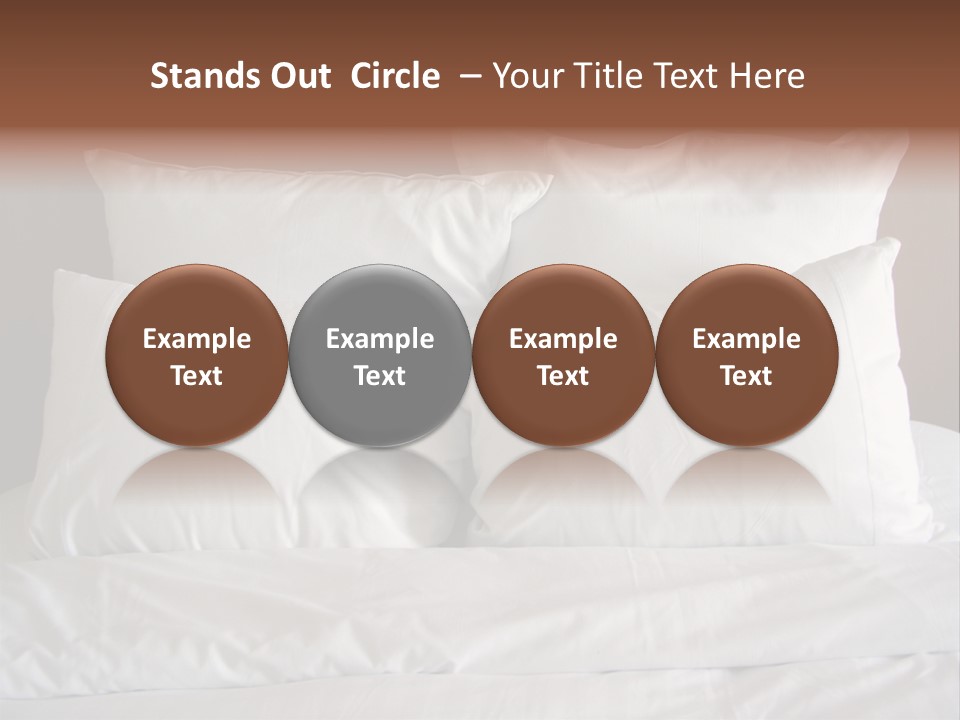 Stands Out Circle – Your Title Text Here

Example Text

Example Text

Example Text

Example Text